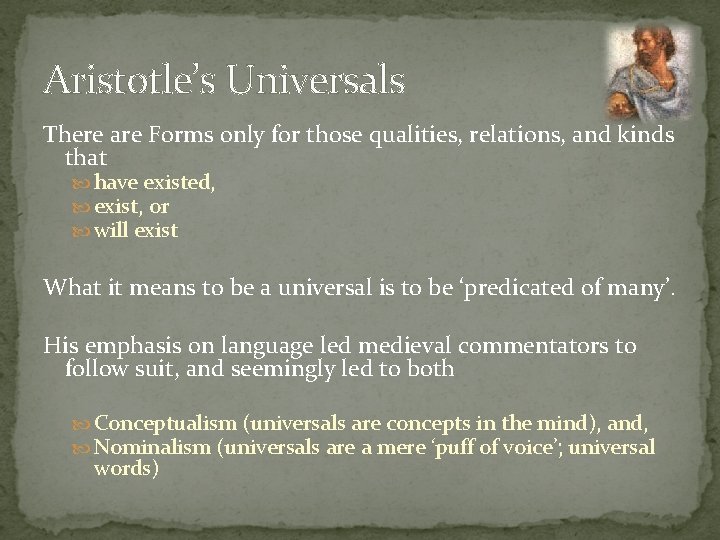 Aristotle's Universals

There are Forms only for those qualities, relations, and kinds that

have existed,
exist, or
will exist

What it means to be a universal is to be 'predicated of many'.

His emphasis on language led medieval commentators to follow suit, and seemingly led to both

Conceptualism (universals are concepts in the mind), and,
Nominalism (universals are a mere 'puff of voice'; universal words)